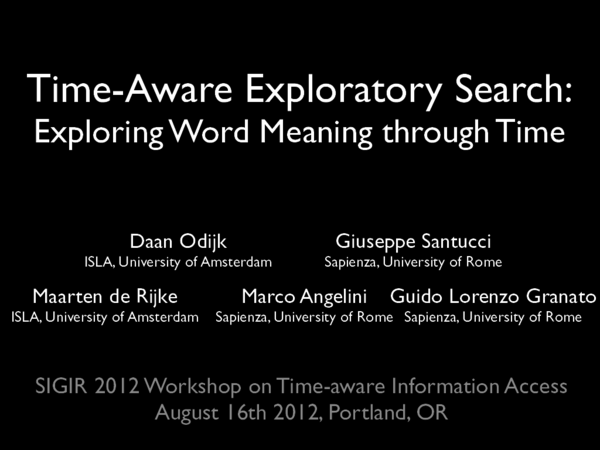 Time-Aware Exploratory Search:
Exploring Word Meaning through Time

Daan Odijk
ISLA, University of Amsterdam

Giuseppe Santucci
Sapienza, University of Rome

Maarten de Rijke
ISLA, University of Amsterdam

Marco Angelini
Sapienza, University of Rome

Guido Lorenzo Granato
Sapienza, University of Rome

SIGIR 2012 Workshop on Time-aware Information Access
August 16th 2012, Portland, OR